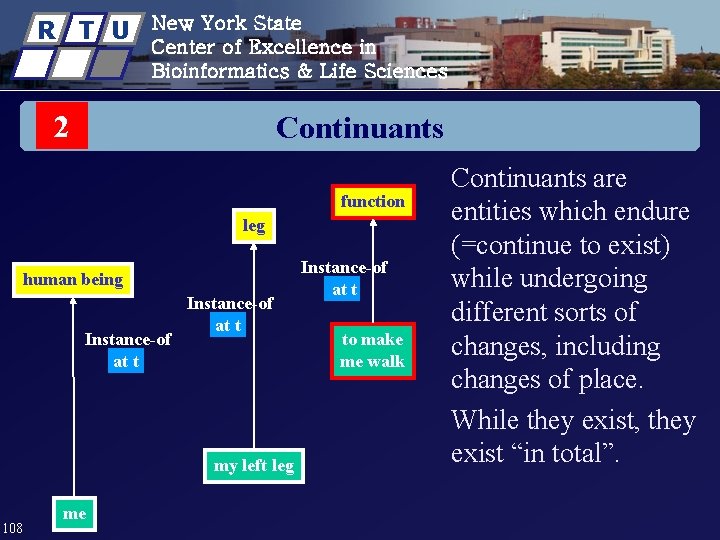 R T U

New York State
Center of Excellence in
Bioinformatics & Life Sciences

2

Continuants

human being

Instance-of
at t

me

leg

Instance-of
at t

my left leg

function

Instance-of
at t

to make
me walk

Continuants are entities which endure (=continue to exist) while undergoing different sorts of changes, including changes of place.

While they exist, they exist “in total”.

108